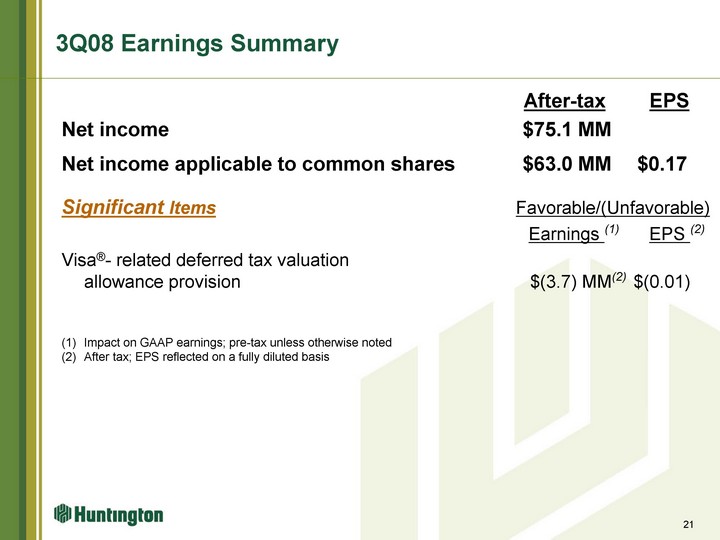 3Q08 Earnings Summary

| | After-tax | EPS |
|---|---|---|
| Net income | \$75.1 MM | |
| Net income applicable to common shares | \$63.0 MM | \$0.17 |

Significant Items

Favorable/(Unfavorable)

| | Earnings $^{(1)}$ | EPS $^{(2)}$ |
|---|---|---|
| Visa®- related deferred tax valuation allowance provision | \$(3.7) MM$^{(2)}$ | \$(0.01) |

(1) Impact on GAAP earnings; pre-tax unless otherwise noted
(2) After tax; EPS reflected on a fully diluted basis

Huntington

21